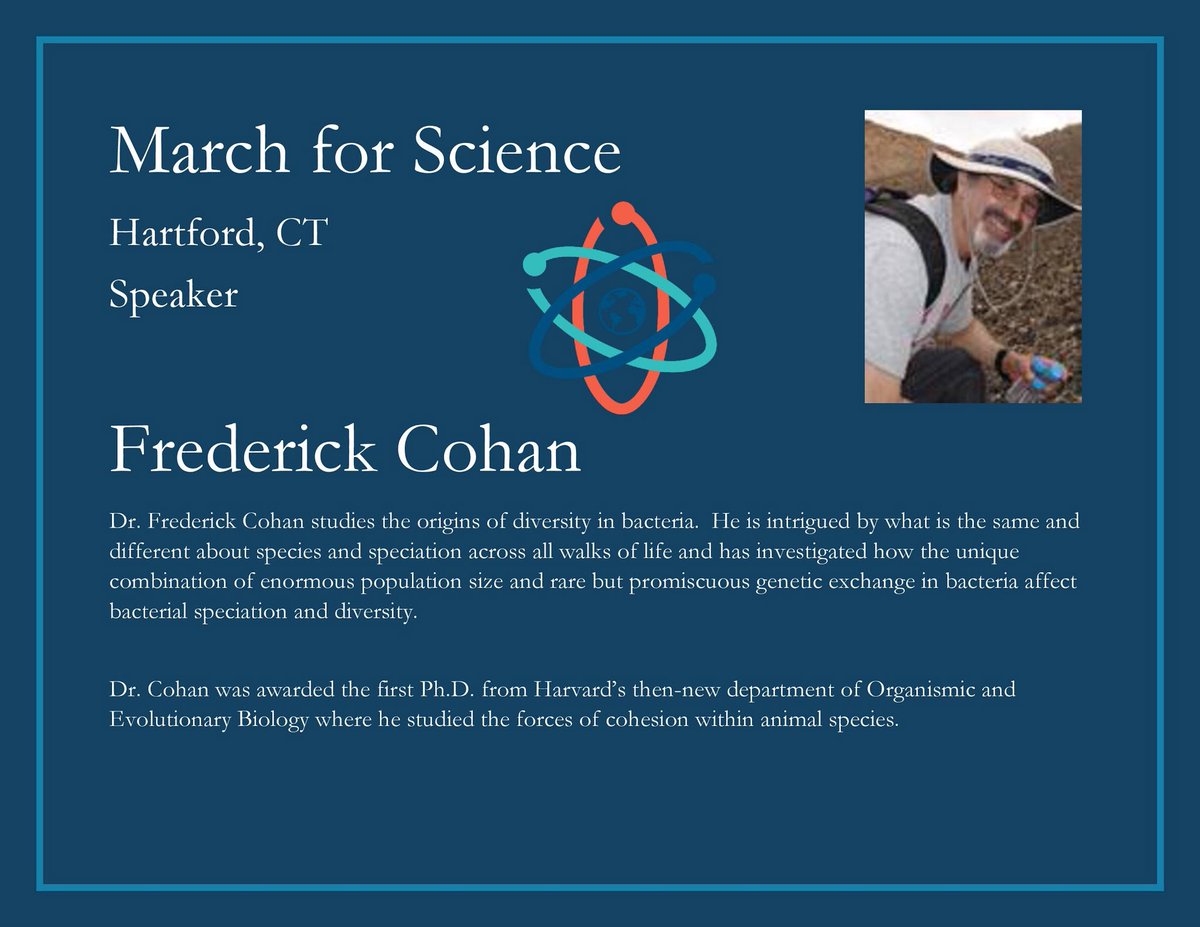 March for Science

Hartford, CT

Speaker

Frederick Cohan

Dr. Frederick Cohan studies the origins of diversity in bacteria. He is intrigued by what is the same and different about species and speciation across all walks of life and has investigated how the unique combination of enormous population size and rare but promiscuous genetic exchange in bacteria affect bacterial speciation and diversity.

Dr. Cohan was awarded the first Ph.D. from Harvard's then-new department of Organismic and Evolutionary Biology where he studied the forces of cohesion within animal species.